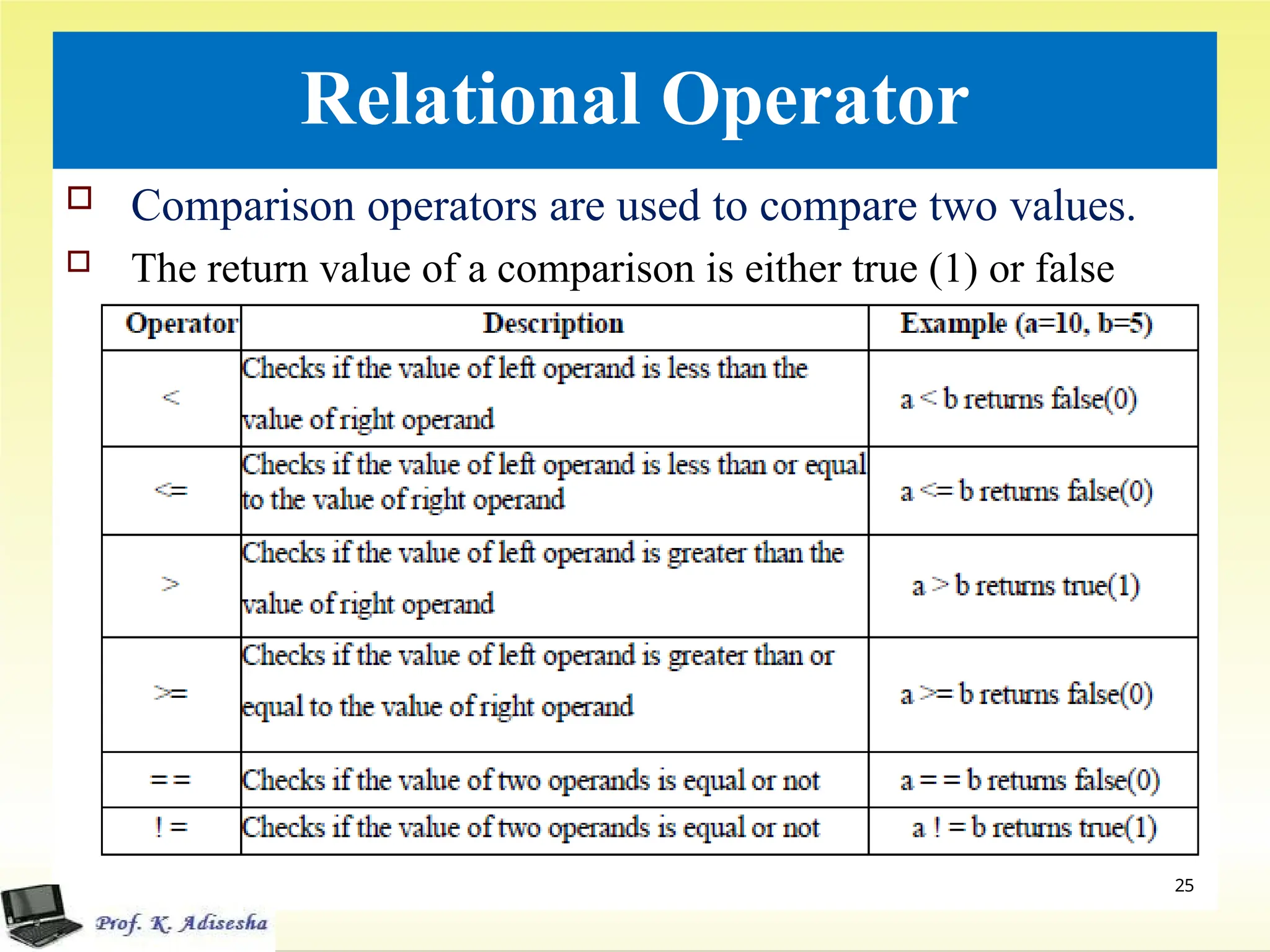 Relational Operator

Comparison operators are used to compare two values.

The return value of a comparison is either true (1) or false

| Operator | Description | Example (a=10, b=5) |
|---|---|---|
| < | Checks if the value of left operand is less than the value of right operand | a < b returns false(0) |
| <= | Checks if the value of left operand is less than or equal to the value of right operand | a <= b returns false(0) |
| > | Checks if the value of left operand is greater than the value of right operand | a > b returns true(1) |
| >= | Checks if the value of left operand is greater than or equal to the value of right operand | a >= b returns false(0) |
| = = | Checks if the value of two operands is equal or not | a = = b returns false(0) |
| ! = | Checks if the value of two operands is equal or not | a ! = b returns true(1) |

25

Prof. K. Adisesha